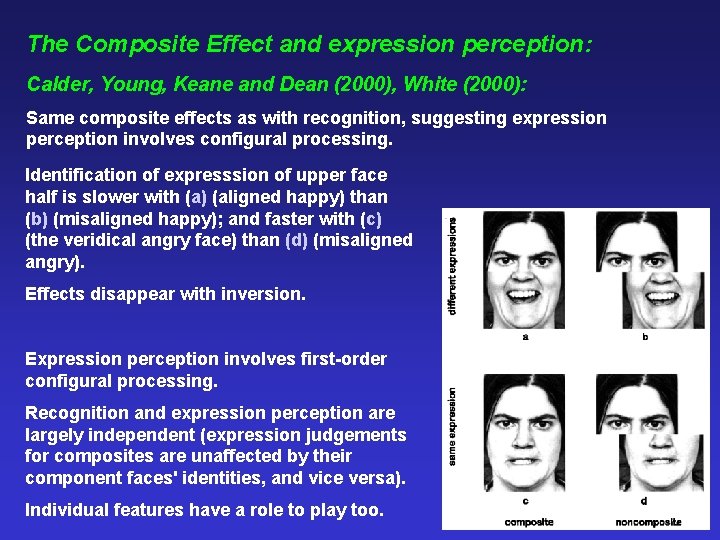 The Composite Effect and expression perception:

Calder, Young, Keane and Dean (2000), White (2000):

Same composite effects as with recognition, suggesting expression perception involves configural processing.

Identification of expresssion of upper face half is slower with (a) (aligned happy) than (b) (misaligned happy); and faster with (c) (the veridical angry face) than (d) (misaligned angry).

Effects disappear with inversion.

Expression perception involves first-order configural processing.

Recognition and expression perception are largely independent (expression judgements for composites are unaffected by their component faces' identities, and vice versa).

Individual features have a role to play too.

different expressions

a

b

same expression

c

d

composite

noncomposite